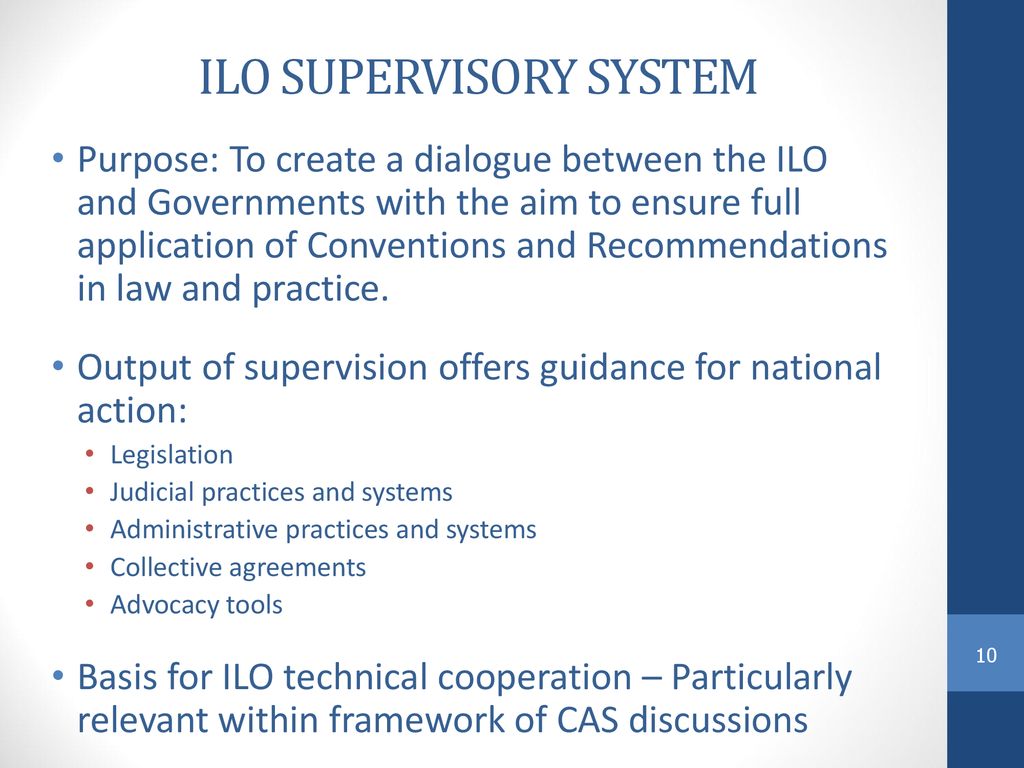 ILO SUPERVISORY SYSTEM

• Purpose: To create a dialogue between the ILO and Governments with the aim to ensure full application of Conventions and Recommendations in law and practice.

• Output of supervision offers guidance for national action:
  • Legislation
  • Judicial practices and systems
  • Administrative practices and systems
  • Collective agreements
  • Advocacy tools

• Basis for ILO technical cooperation – Particularly relevant within framework of CAS discussions

10